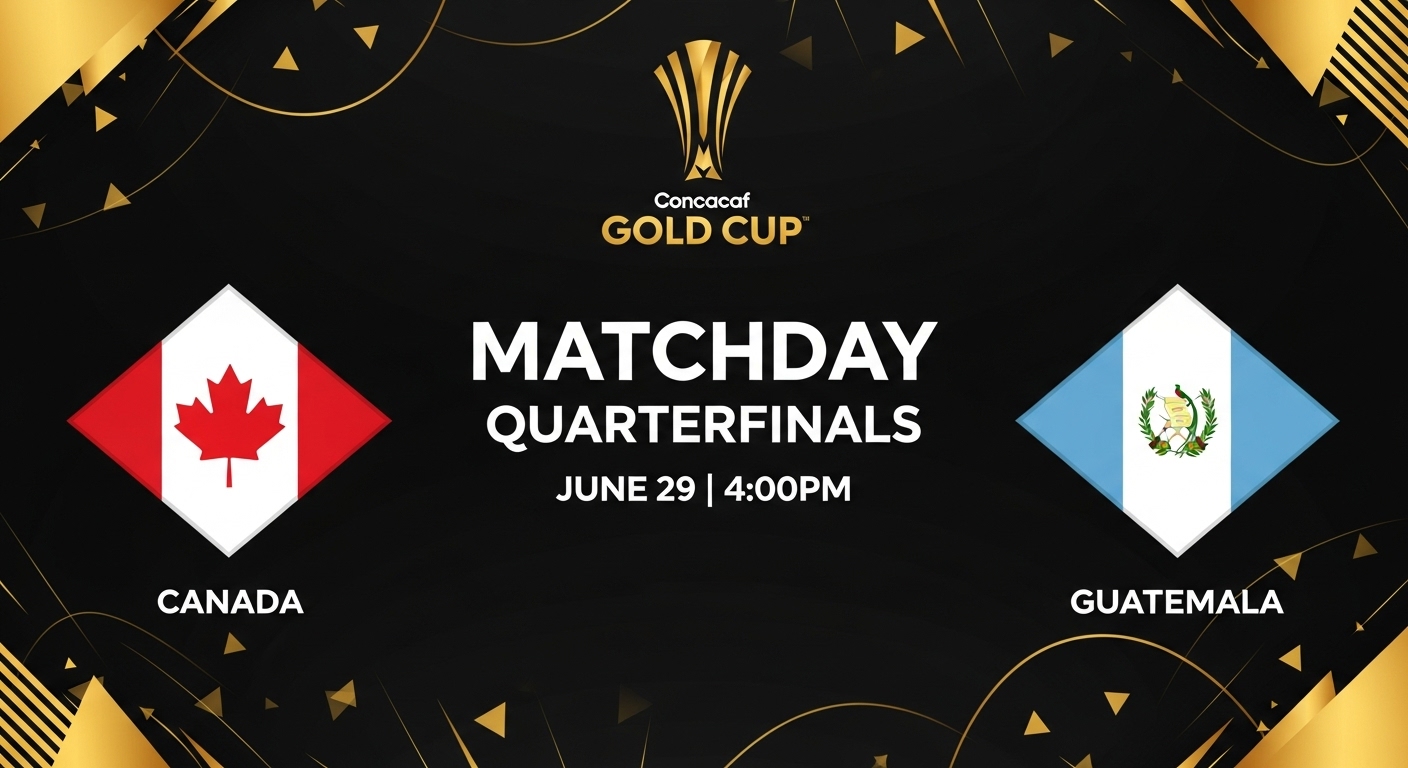 Concacaf
GOLD CUP™

MATCHDAY
QUARTERFINALS
JUNE 29 | 4:00PM

CANADA

GUATEMALA